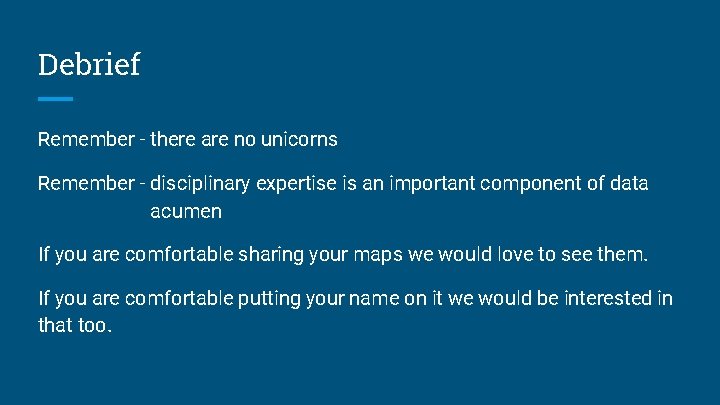 Debrief

Remember - there are no unicorns

Remember - disciplinary expertise is an important component of data acumen

If you are comfortable sharing your maps we would love to see them.

If you are comfortable putting your name on it we would be interested in that too.